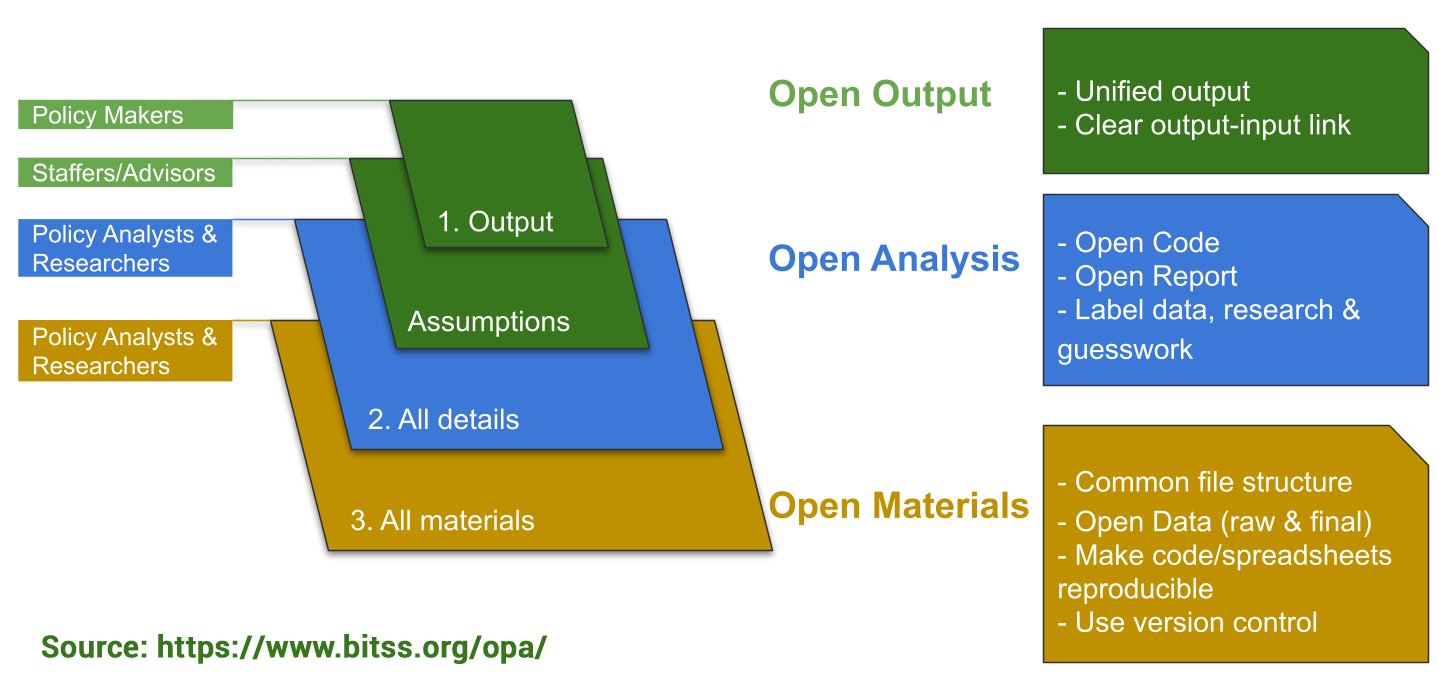 Policy Makers

Staffers/Advisors

Policy Analysts & Researchers

Policy Analysts & Researchers

1. Output

Assumptions

2. All details

3. All materials

Open Output

- Unified output
- Clear output-input link

Open Analysis

- Open Code
- Open Report
- Label data, research & guesswork

Open Materials

- Common file structure
- Open Data (raw & final)
- Make code/spreadsheets reproducible
- Use version control

Source: https://www.bitss.org/opa/